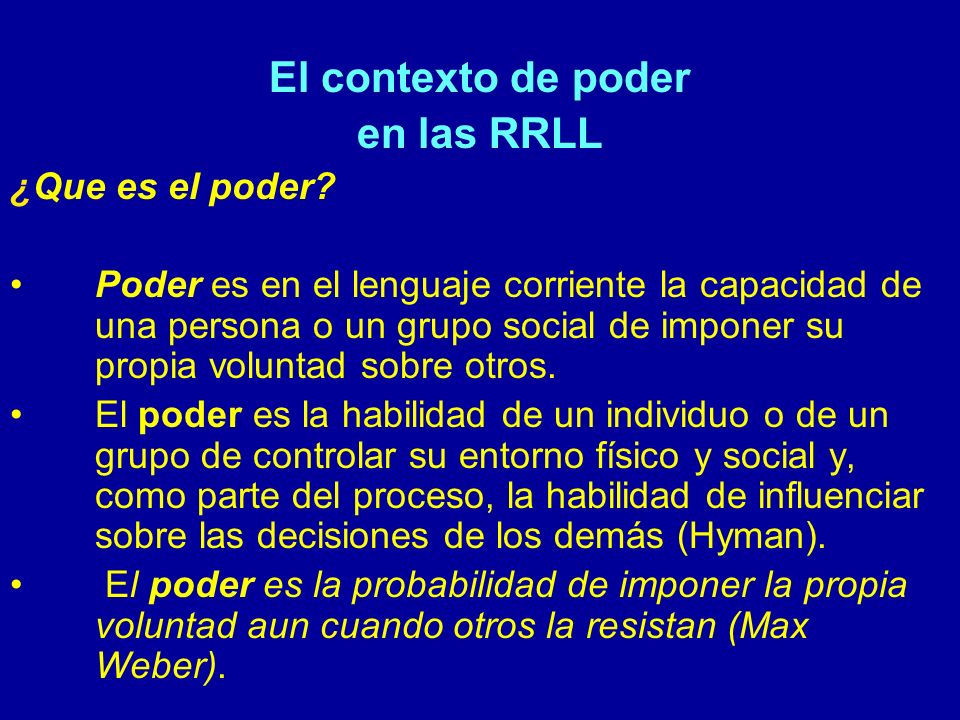 El contexto de poder
en las RRLL

¿Que es el poder?

• Poder es en el lenguaje corriente la capacidad de una persona o un grupo social de imponer su propia voluntad sobre otros.

• El poder es la habilidad de un individuo o de un grupo de controlar su entorno físico y social y, como parte del proceso, la habilidad de influenciar sobre las decisiones de los demás (Hyman).

• El poder es la probabilidad de imponer la propia voluntad aun cuando otros la resistan (Max Weber).